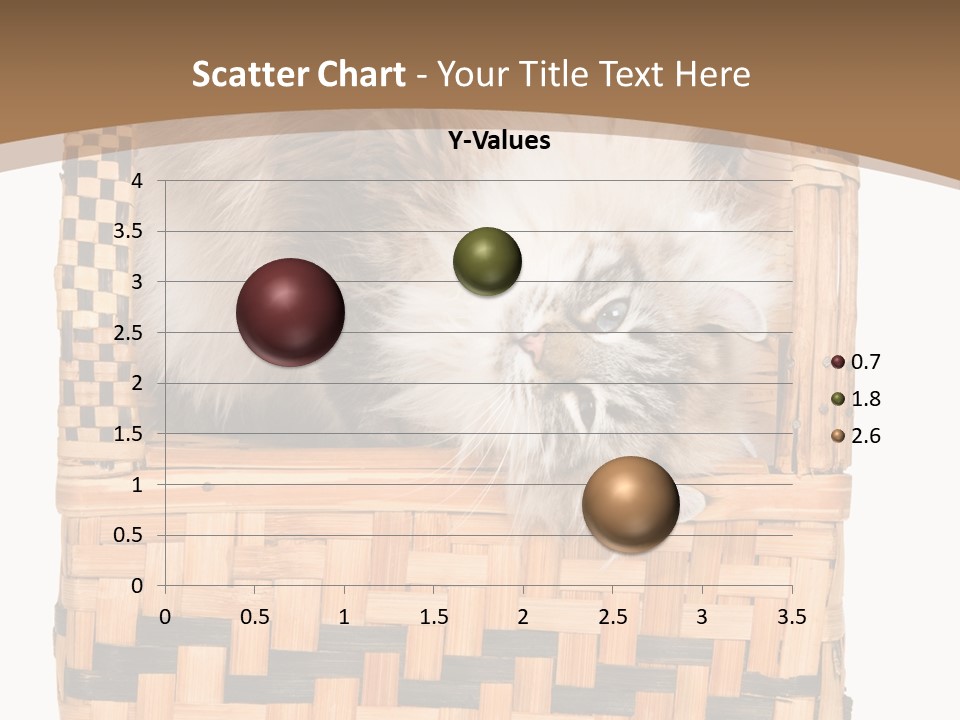 Scatter Chart - Your Title Text Here

Y-Values

4
3.5
3
2.5
2
1.5
1
0.5
0

0 0.5 1 1.5 2 2.5 3 3.5

0.7
1.8
2.6